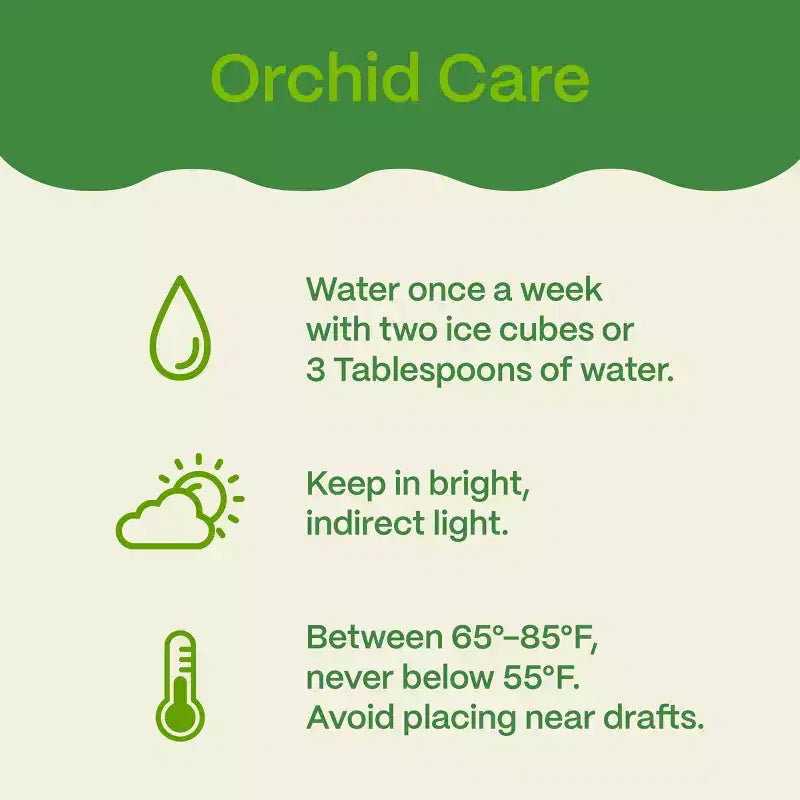 Orchid Care

Water once a week with two ice cubes or 3 Tablespoons of water.

Keep in bright, indirect light.

Between 65°–85°F, never below 55°F. Avoid placing near drafts.